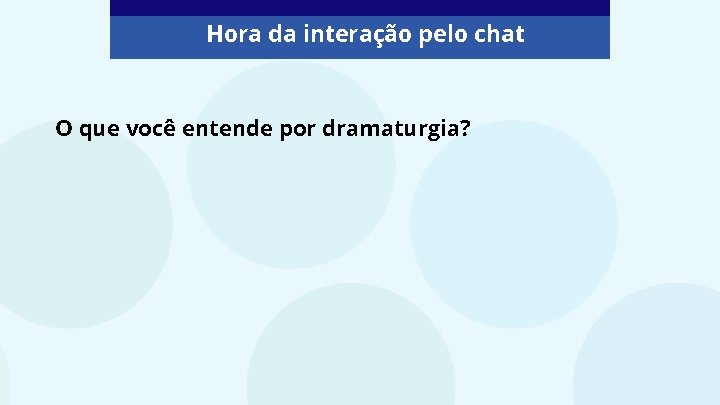 Hora da interação pelo chat

O que você entende por dramaturgia?